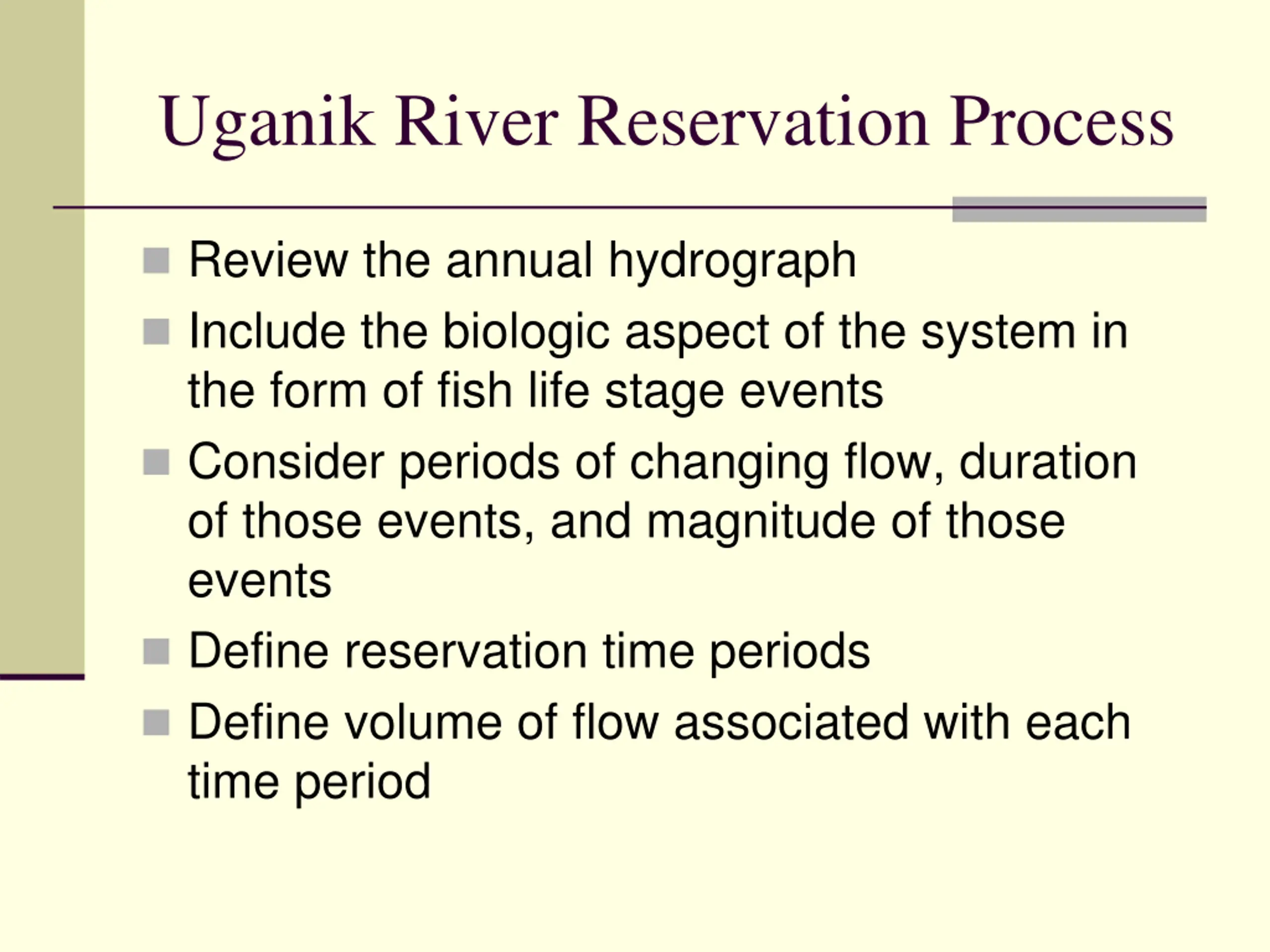 Uganik River Reservation Process

- Review the annual hydrograph
- Include the biologic aspect of the system in the form of fish life stage events
- Consider periods of changing flow, duration of those events, and magnitude of those events
- Define reservation time periods
- Define volume of flow associated with each time period